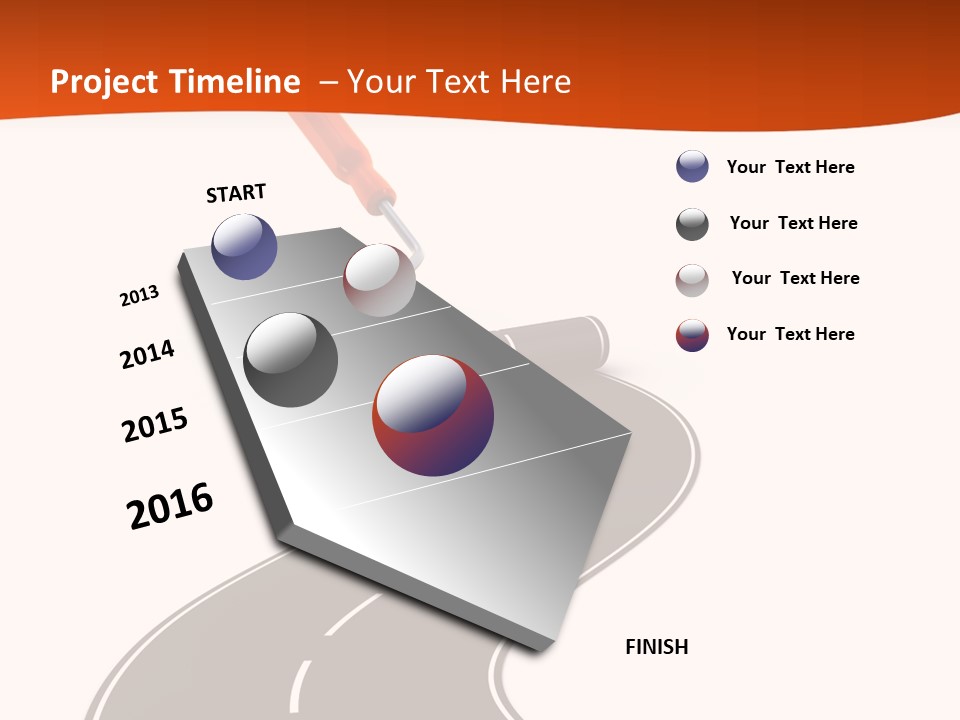 Project Timeline – Your Text Here

START

2013

2014

2015

2016

FINISH

Your Text Here

Your Text Here

Your Text Here

Your Text Here